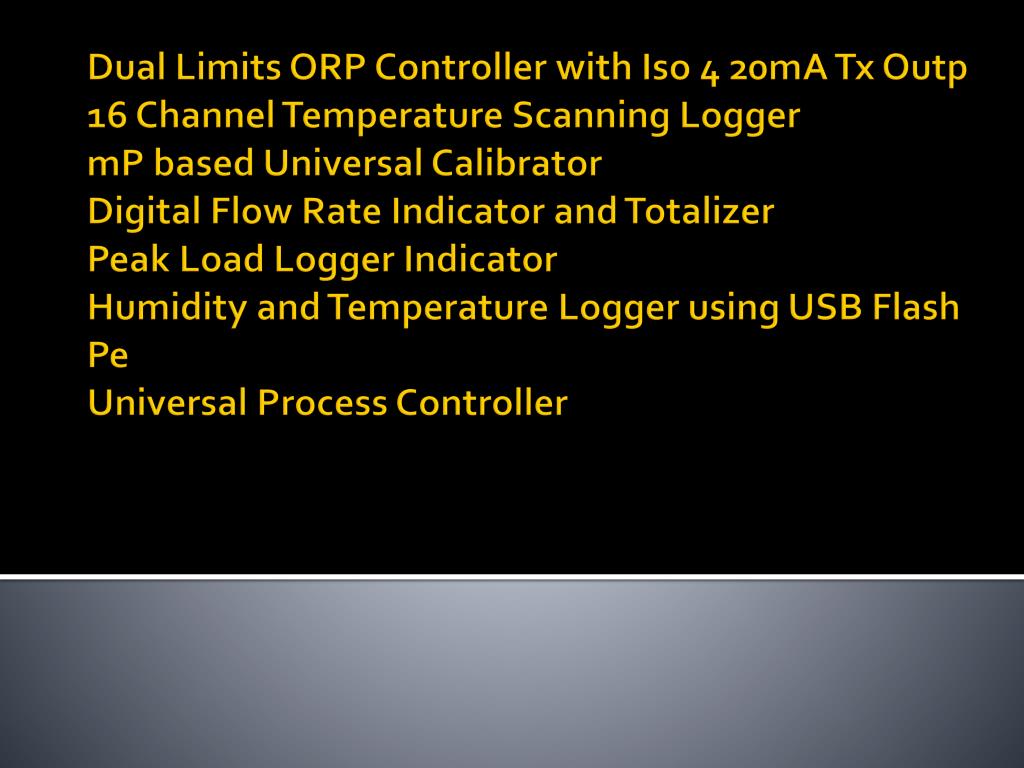 Dual Limits ORP Controller with Iso 4 20mA Tx Outp
16 Channel Temperature Scanning Logger
mP based Universal Calibrator
Digital Flow Rate Indicator and Totalizer
Peak Load Logger Indicator
Humidity and Temperature Logger using USB Flash Pe
Universal Process Controller